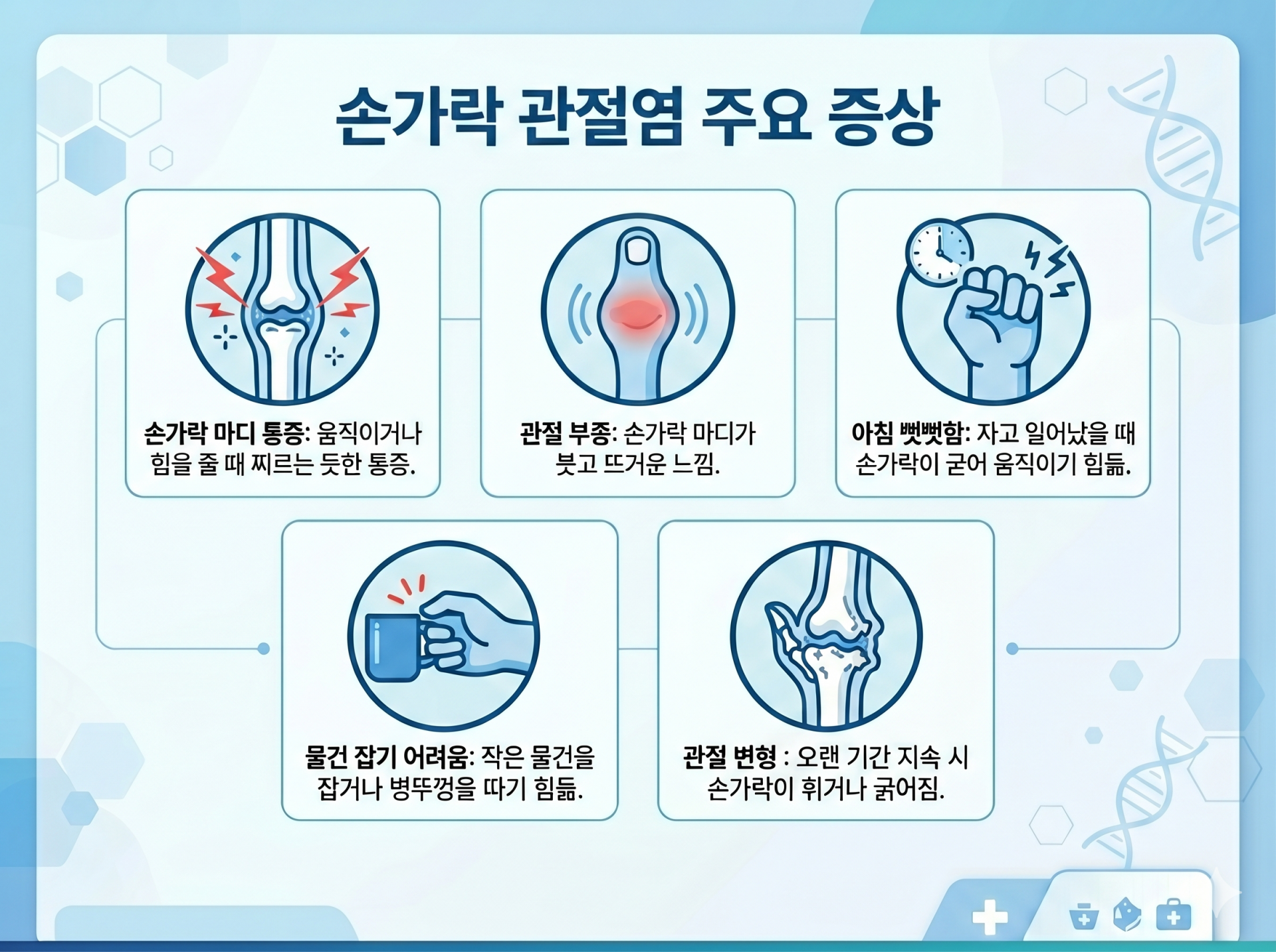 손가락 관절염 주요 증상

손가락 마디 통증: 움직이거나 힘을 줄 때 찌르는 듯한 통증.

관절 부종: 손가락 마디가 붓고 뜨거운 느낌.

아침 뻣뻣함: 자고 일어났을 때 손가락이 굳어 움직이기 힘듦.

물건 잡기 어려움: 작은 물건을 잡거나 병뚜껑을 따기 힘듦.

관절 변형 : 오랜 기간 지속 시 손가락이 휘거나 굵어짐.